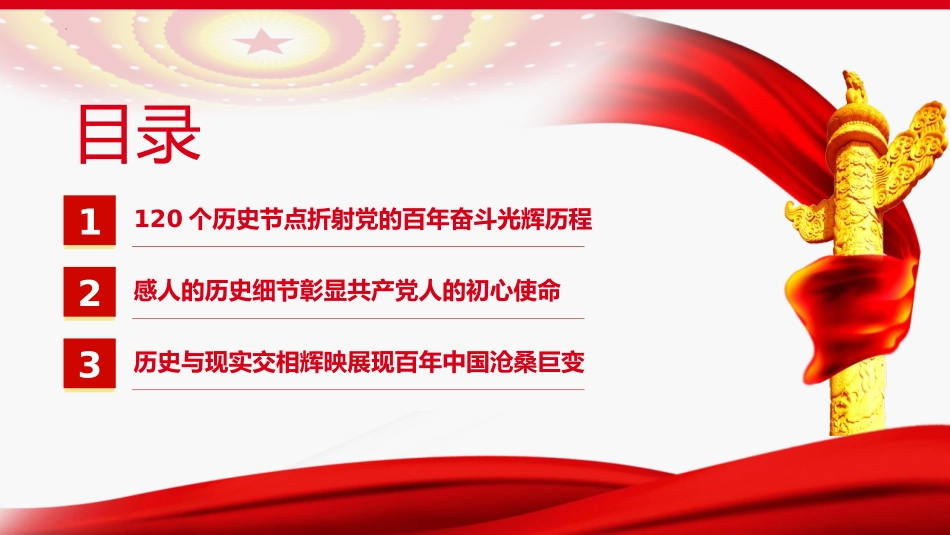 目录

1 120 个历史节点折射党的百年奋斗光辉历程

2 感人的历史细节彰显共产党人的初心使命

3 历史与现实交相辉映展现百年中国沧桑巨变